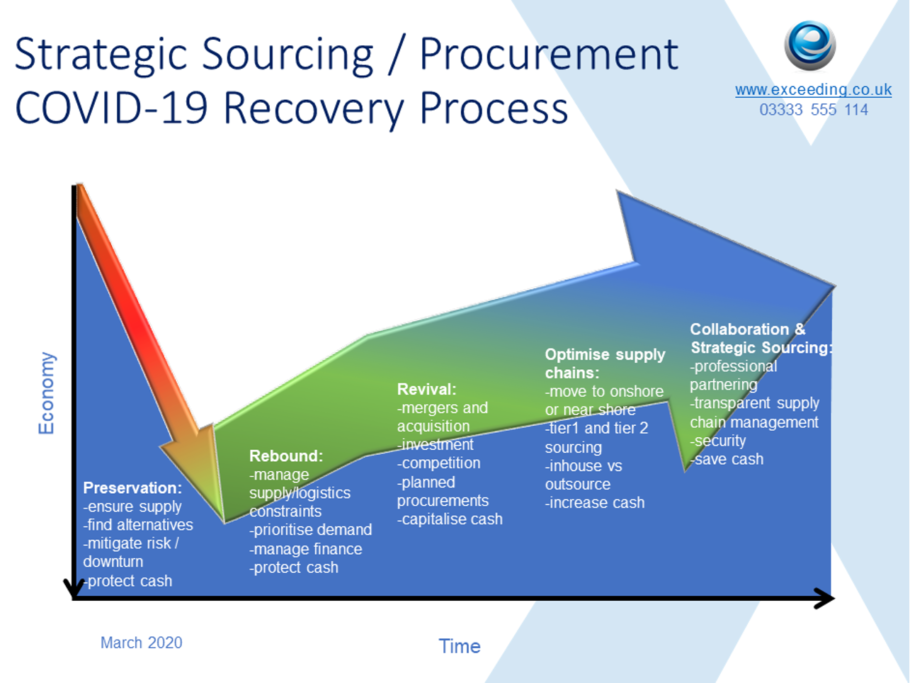 Strategic Sourcing / Procurement COVID-19 Recovery Process

www.exceeding.co.uk
03333 555 114

Economy

Preservation:
-ensure supply
-find alternatives
-mitigate risk / downturn
-protect cash

Rebound:
-manage supply/logistics constraints
-prioritise demand
-manage finance
-protect cash

Revival:
-mergers and acquisition
-investment
-competition
-planned procurements
-capitalise cash

Optimise supply chains:
-move to onshore or near shore
-tier1 and tier 2 sourcing
-inhouse vs outsource
-increase cash

Collaboration & Strategic Sourcing:
-professional partnering
-transparent supply chain management
-security
-save cash

March 2020

Time